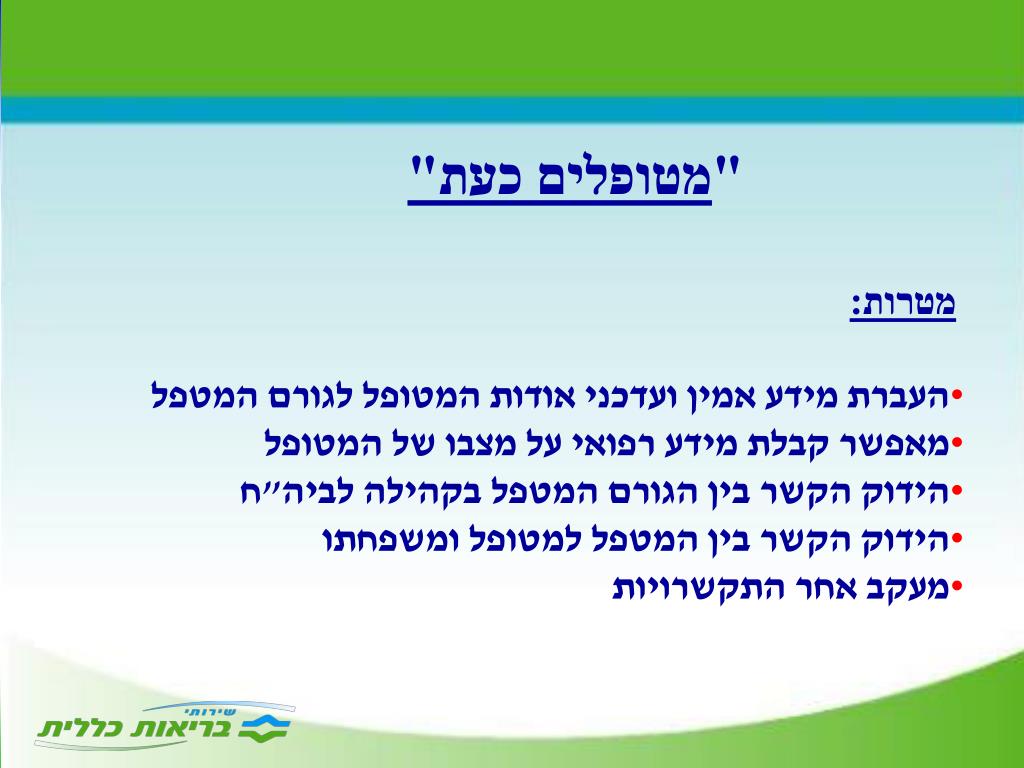 "מטופלים כעת"

מטרות:

•העברת מידע אמין ועדכני אודות המטופל לגורם המטפל
•מאפשר קבלת מידע רפואי על מצבו של המטופל
•הידוק הקשר בין הגורם המטפל בקהילה לביה״ח
•הידוק הקשר בין המטפל למטופל ומשפחתו
•מעקב אחר התקשרויות

שירותי בריאות כללית